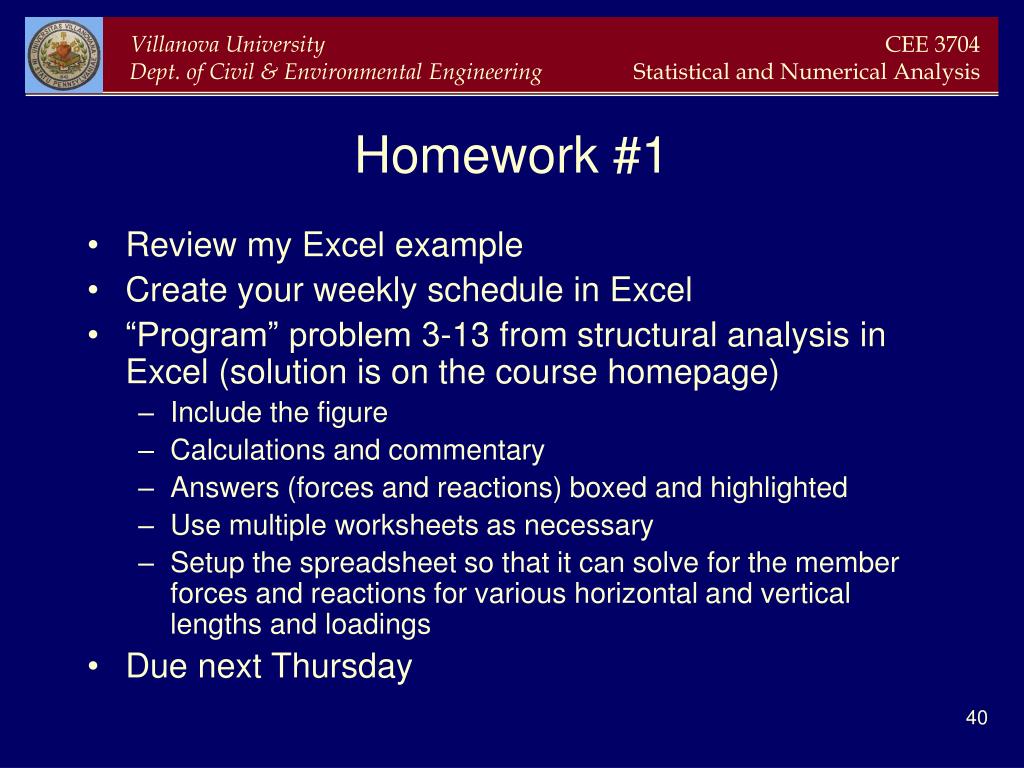 Villanova University
Dept. of Civil & Environmental Engineering

CEE 3704
Statistical and Numerical Analysis

Homework #1

• Review my Excel example
• Create your weekly schedule in Excel
• “Program” problem 3-13 from structural analysis in Excel (solution is on the course homepage)
– Include the figure
– Calculations and commentary
– Answers (forces and reactions) boxed and highlighted
– Use multiple worksheets as necessary
– Setup the spreadsheet so that it can solve for the member forces and reactions for various horizontal and vertical lengths and loadings
• Due next Thursday

40